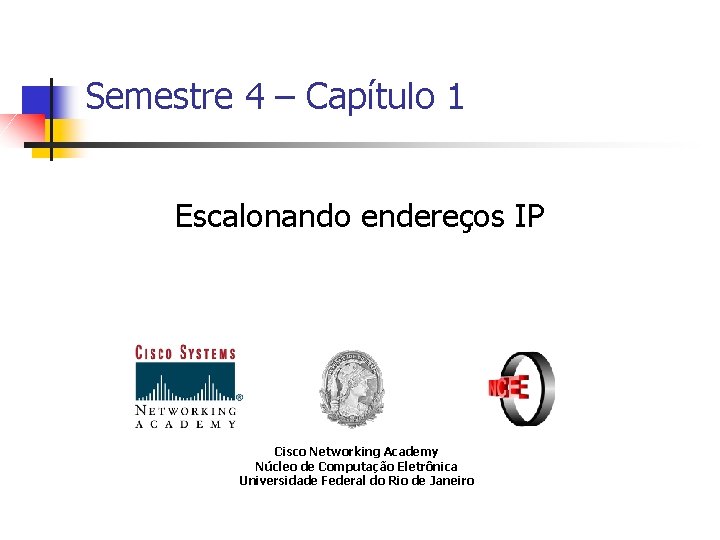 Semestre 4 – Capítulo 1

Escalonando endereços IP

CISCO SYSTEMS
NETWORKING
ACADEMY

NCE

Cisco Networking Academy
Núcleo de Computação Eletrônica
Universidade Federal do Rio de Janeiro